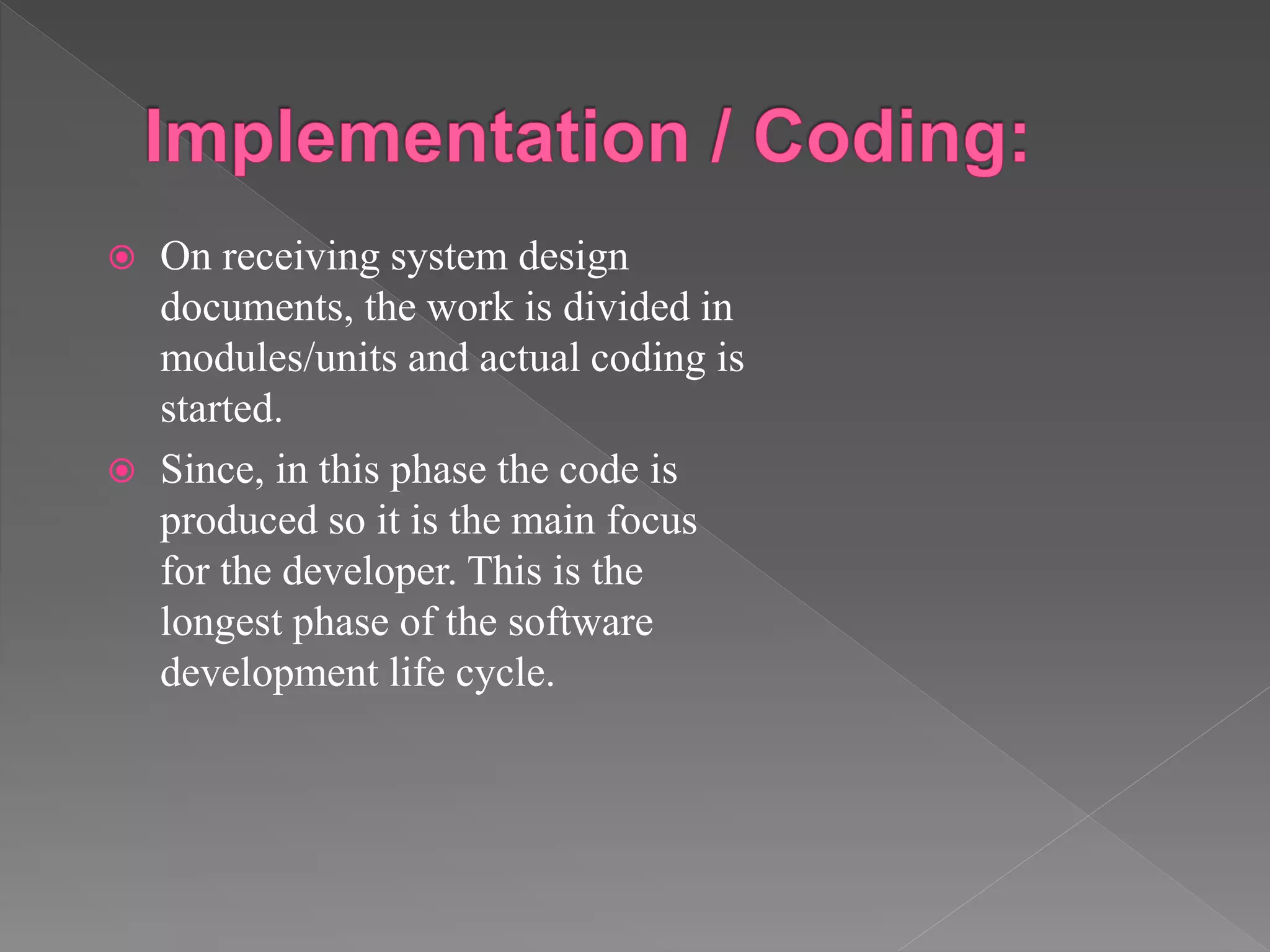 Implementation / Coding:

On receiving system design documents, the work is divided in modules/units and actual coding is started.

Since, in this phase the code is produced so it is the main focus for the developer. This is the longest phase of the software development life cycle.